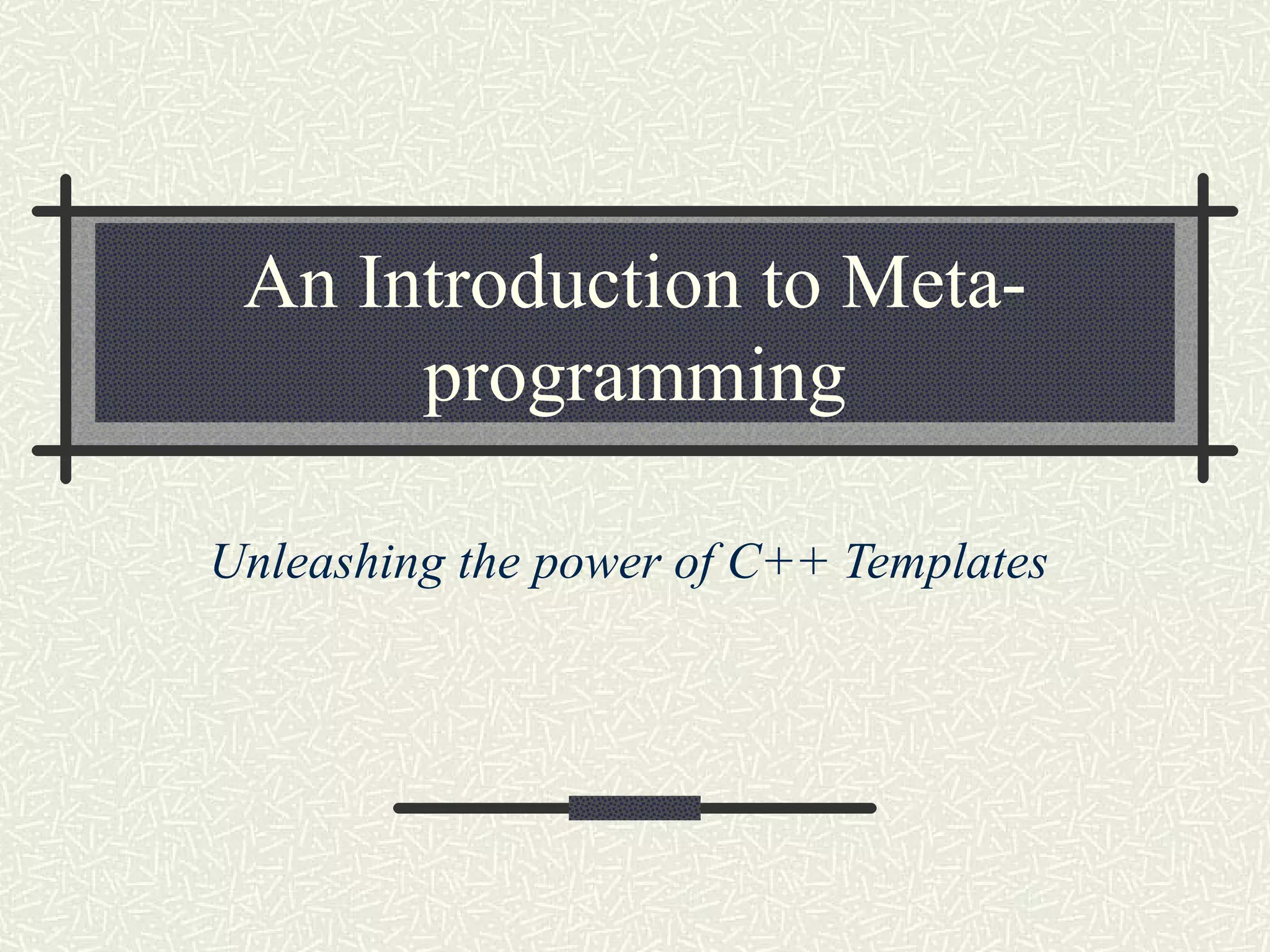 An Introduction to Meta-programming

Unleashing the power of C++ Templates